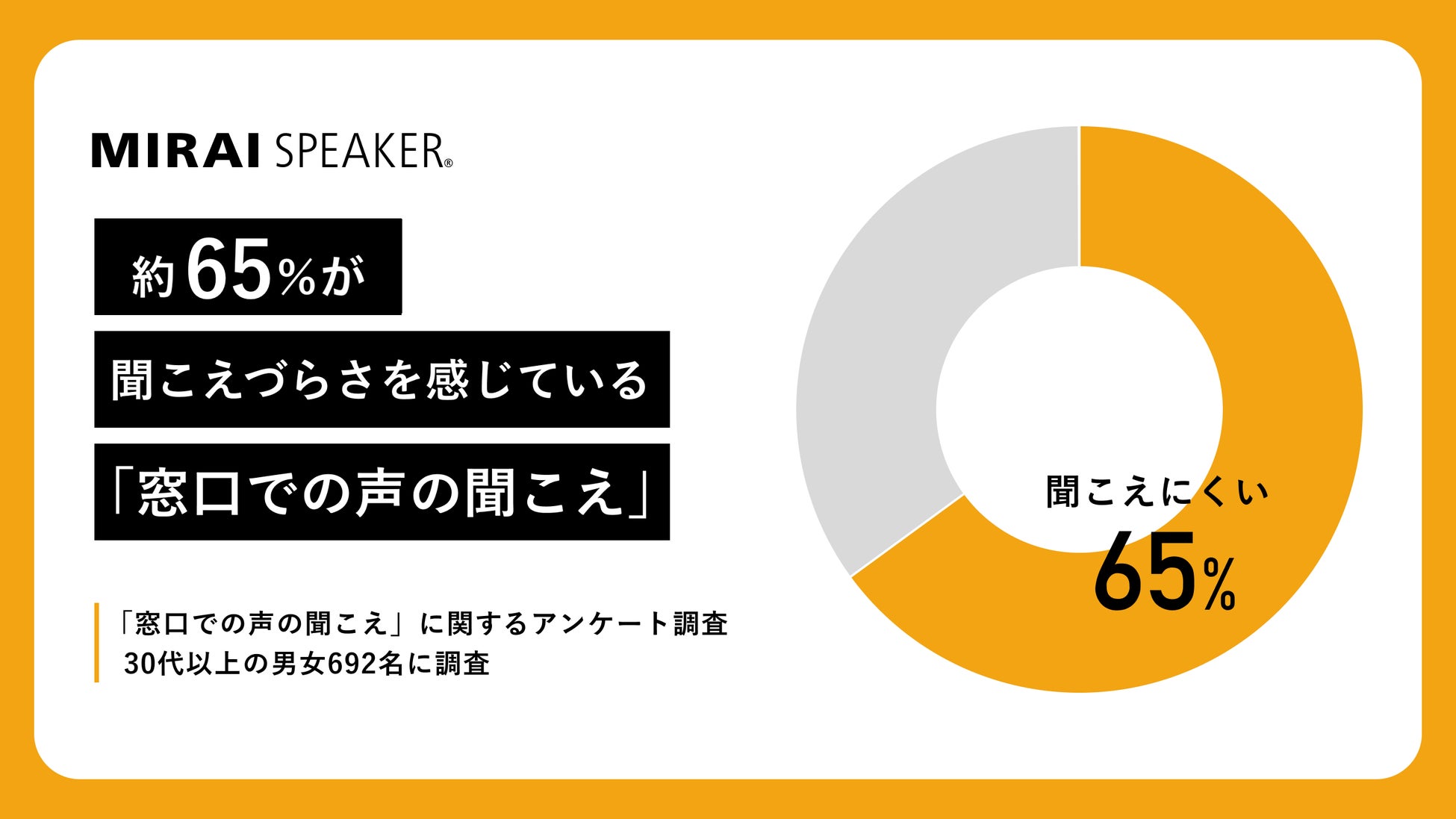 MIRAI SPEAKER®

約65%が

聞こえづらさを感じている

「窓口での声の聞こえ」

「窓口での声の聞こえ」に関するアンケート調査
30代以上の男女692名に調査

聞こえにくい
65%